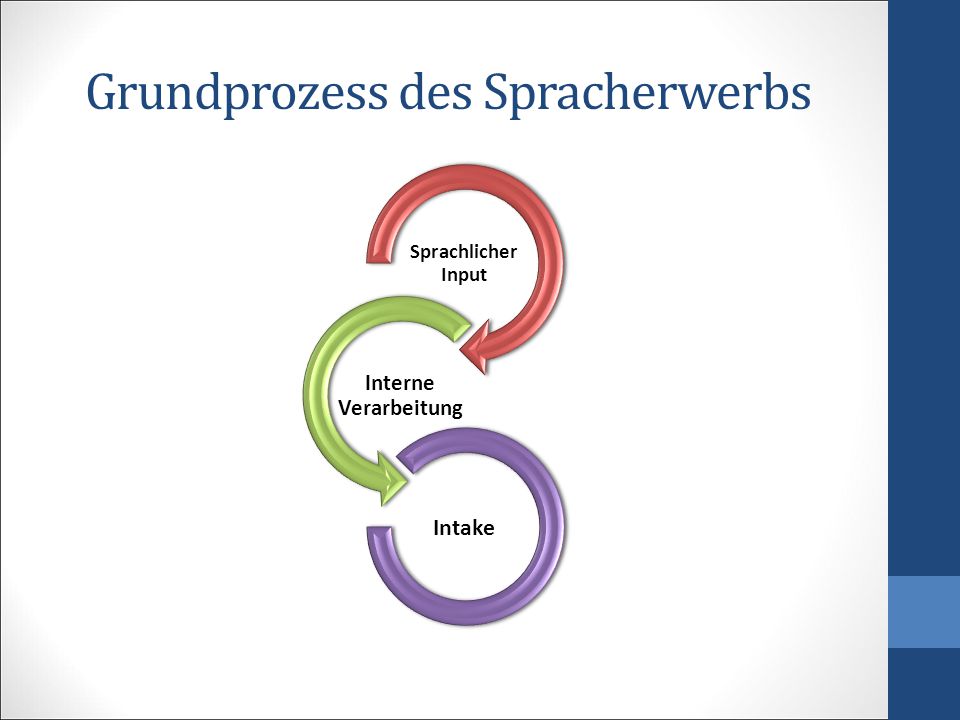 Grundprozess des Spracherwerbs

Sprachlicher Input

Interne Verarbeitung

Intake